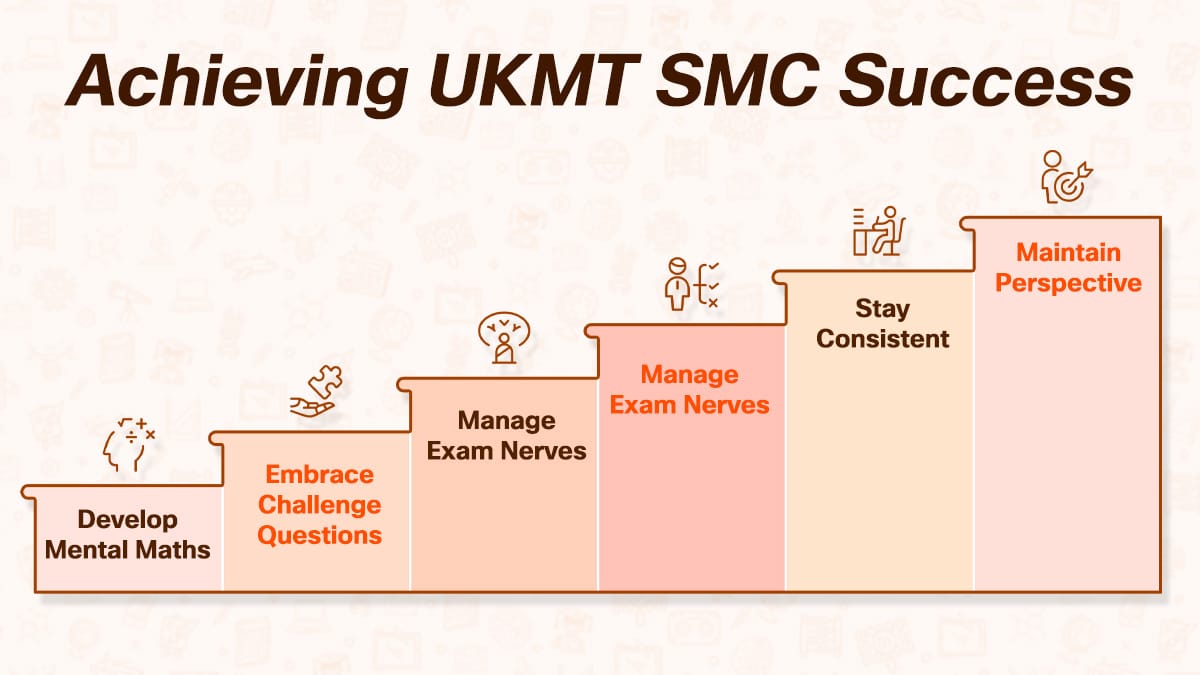 Achieving UKMT SMC Success

Develop Mental Maths

Embrace Challenge Questions

Manage Exam Nerves

Manage Exam Nerves

Stay Consistent

Maintain Perspective